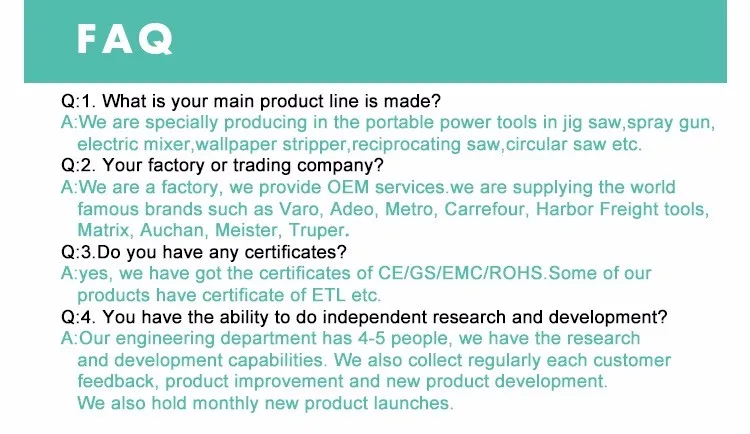 FAQ

Q:1. What is your main product line is made?
A:We are specially producing in the portable power tools in jig saw,spray gun, electric mixer,wallpaper stripper,reciprocating saw,circular saw etc.
Q:2. Your factory or trading company?
A:We are a factory, we provide OEM services.we are supplying the world famous brands such as Varo, Adeo, Metro, Carrefour, Harbor Freight tools, Matrix, Auchan, Meister, Truper.
Q:3.Do you have any certificates?
A:yes, we have got the certificates of CE/GS/EMC/ROHS.Some of our products have certificate of ETL etc.
Q:4. You have the ability to do independent research and development?
A:Our engineering department has 4-5 people, we have the research and development capabilities. We also collect regularly each customer feedback, product improvement and new product development.
We also hold monthly new product launches.